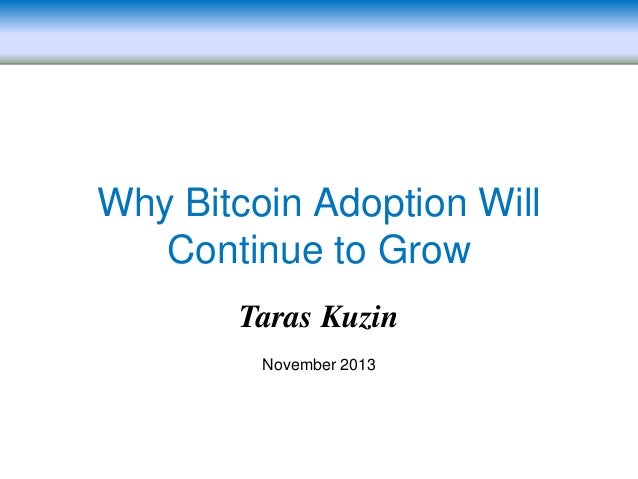 Why Bitcoin Adoption Will Continue to Grow

Taras Kuzin

November 2013